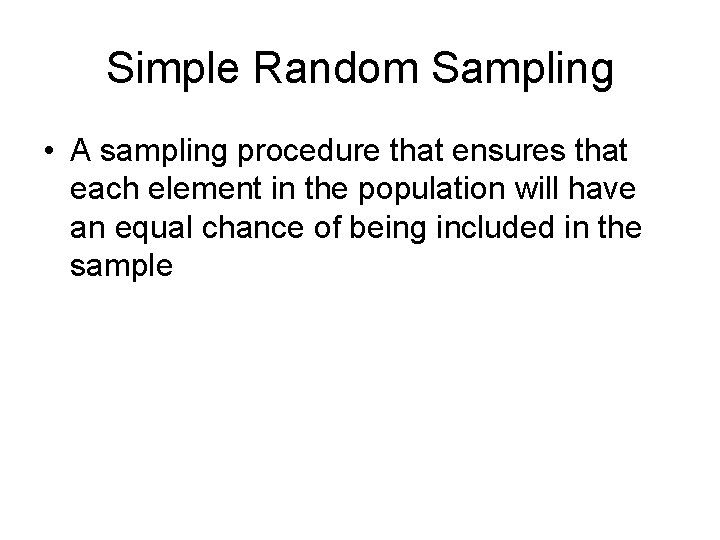 Simple Random Sampling

• A sampling procedure that ensures that each element in the population will have an equal chance of being included in the sample